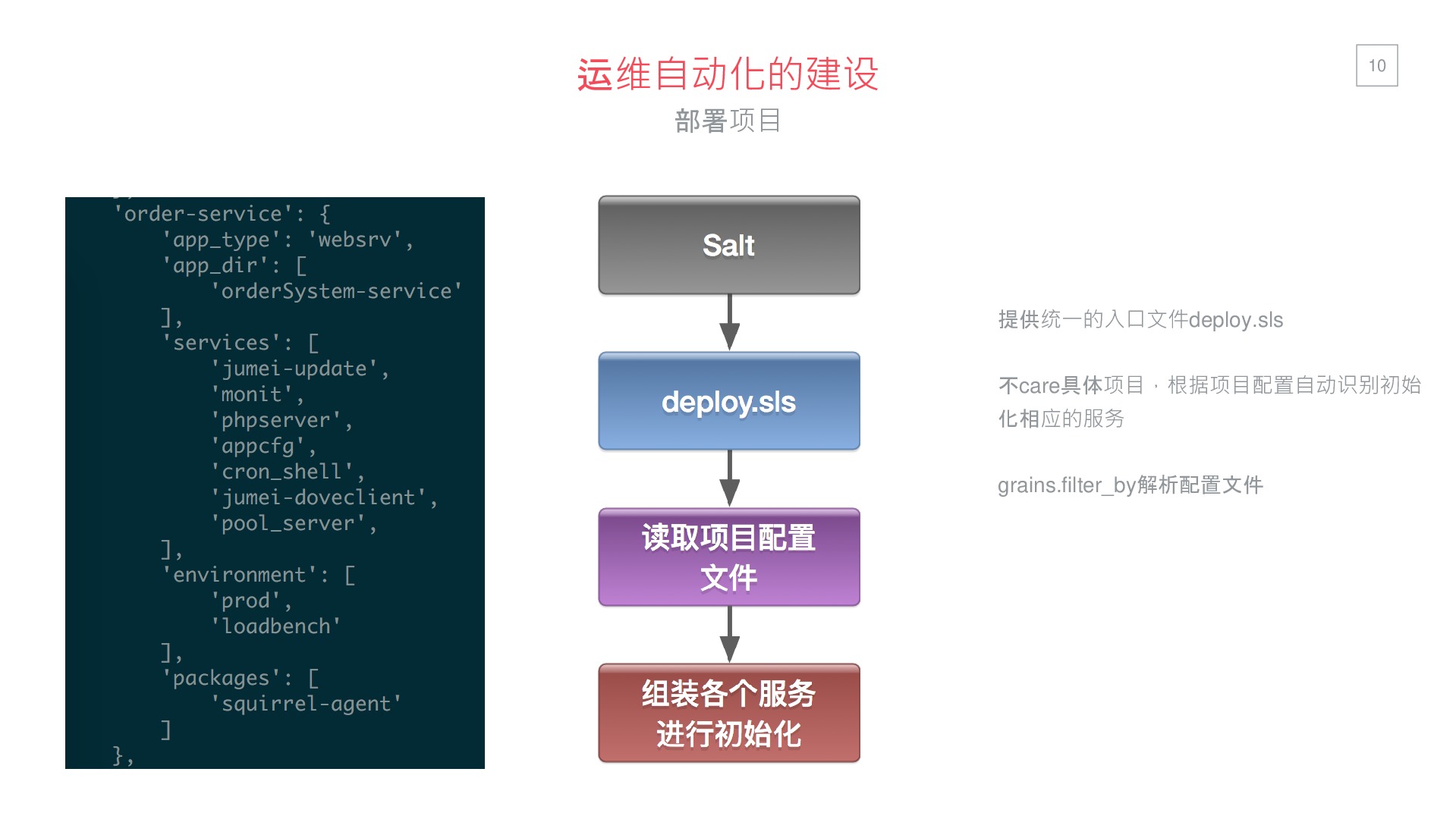 运维自动化的建设

部署项目

10

'order-service': {
    'app_type': 'websrv',
    'app_dir': [
        'orderSystem-service'
    ],
    'services': [
        'jumei-update',
        'monit',
        'phpserver',
        'appcfg',
        'cron_shell',
        'jumei-doveclient',
        'pool_server',
    ],
    'environment': [
        'prod',
        'loadbench'
    ],
    'packages': [
        'squirrel-agent'
    ]
},

Salt

deploy.sls

读取项目配置文件

组装各个服务进行初始化

提供统一的入口文件deploy.sls

不care具体项目，根据项目配置自动识别初始化相应的服务

grains.filter_by解析配置文件